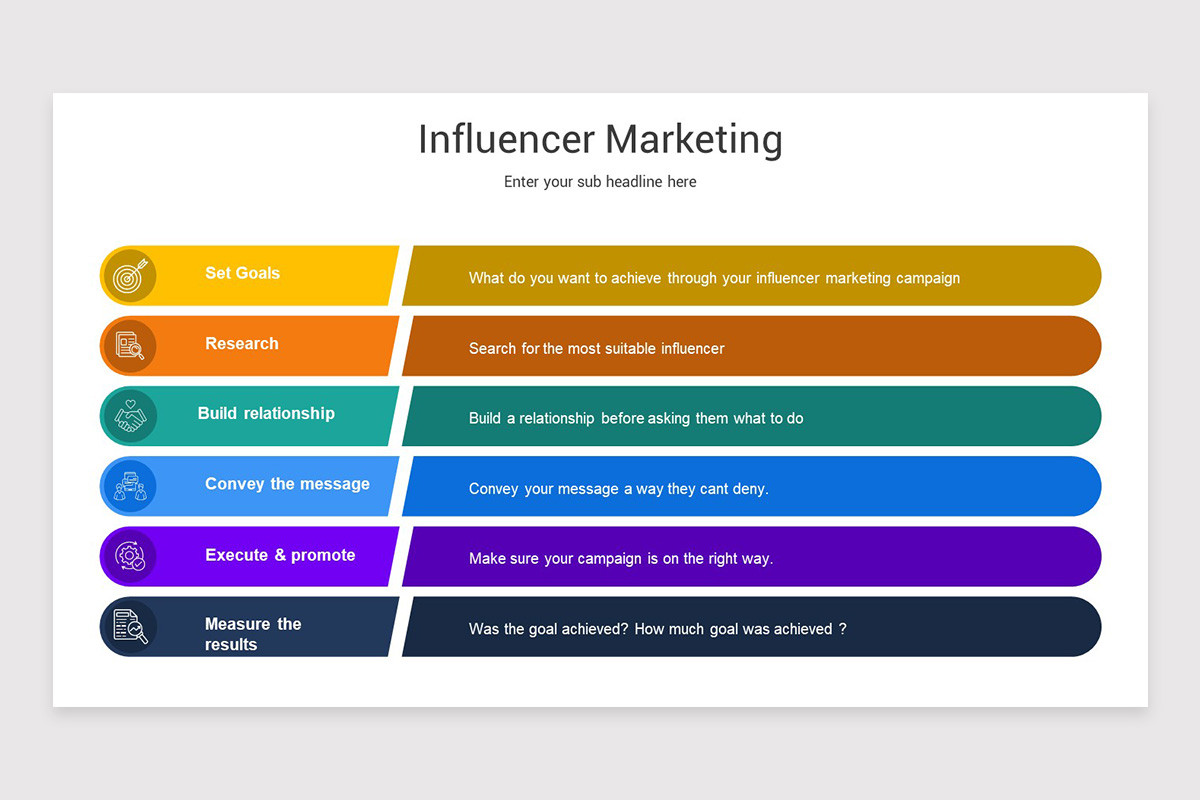 Influencer Marketing

Enter your sub headline here

Set Goals

What do you want to achieve through your influencer marketing campaign

Research

Search for the most suitable influencer

Build relationship

Build a relationship before asking them what to do

Convey the message

Convey your message a way they cant deny.

Execute & promote

Make sure your campaign is on the right way.

Measure the results

Was the goal achieved? How much goal was achieved ?